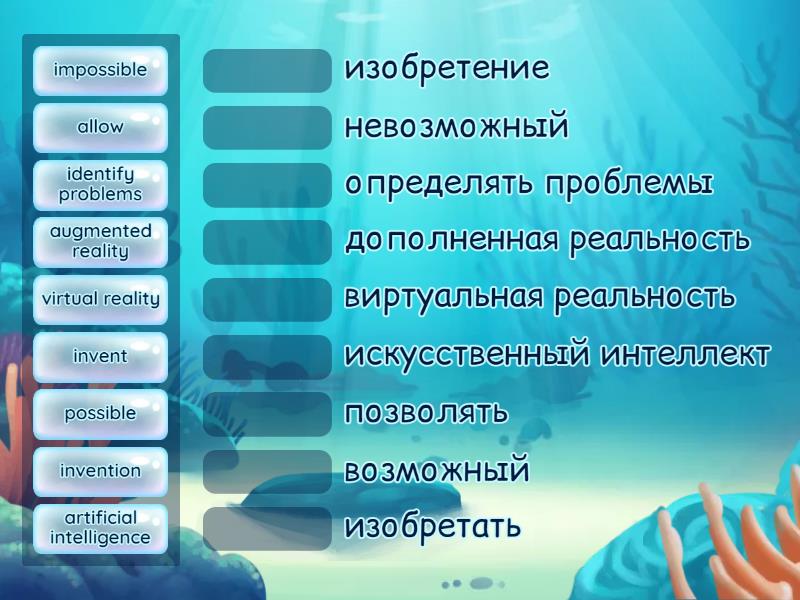 impossible
allow
identify problems
augmented reality
virtual reality
invent
possible
invention
artificial intelligence

изобретение
невозможный
определять проблемы
дополненная реальность
виртуальная реальность
искусственный интеллект
позволять
возможный
изобретать